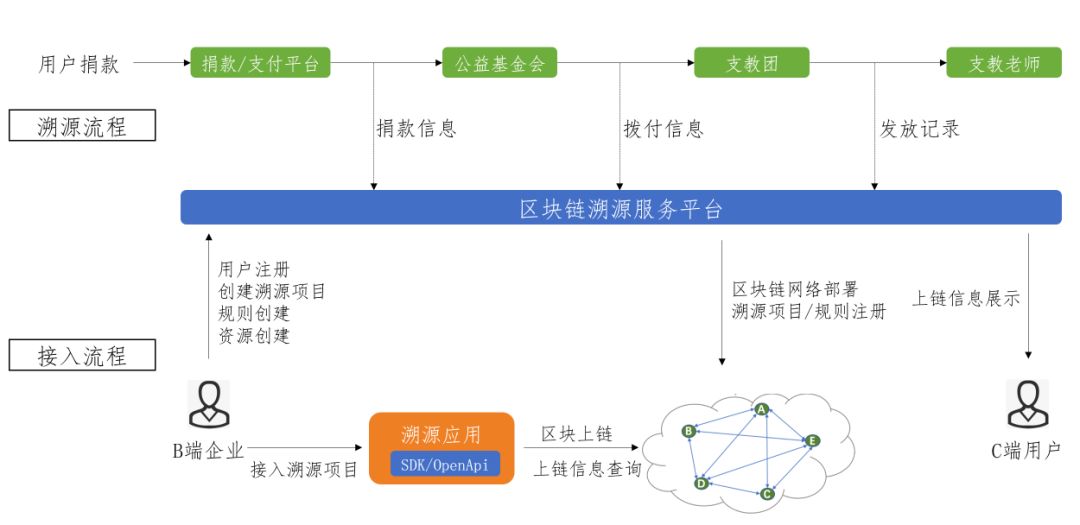 用户捐款

捐款/支付平台

公益基金会

支教团

支教老师

溯源流程

捐款信息

拨付信息

发放记录

区块链溯源服务平台

用户注册
创建溯源项目
规则创建
资源创建

区块链网络部署
溯源项目/规则注册

上链信息展示

接入流程

B端企业

接入溯源项目

溯源应用

SDK/OpenApi

区块上链

上链信息查询

A

B

E

D

C

C端用户